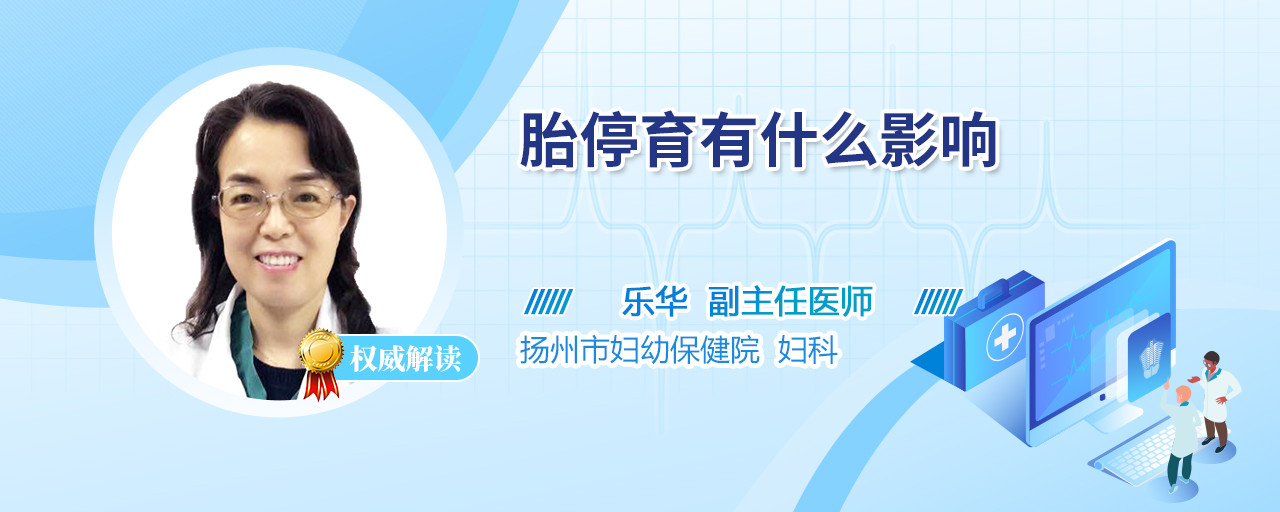 胎停育有什么影响

权威解读

乐华 副主任医师
扬州市妇幼保健院 妇科